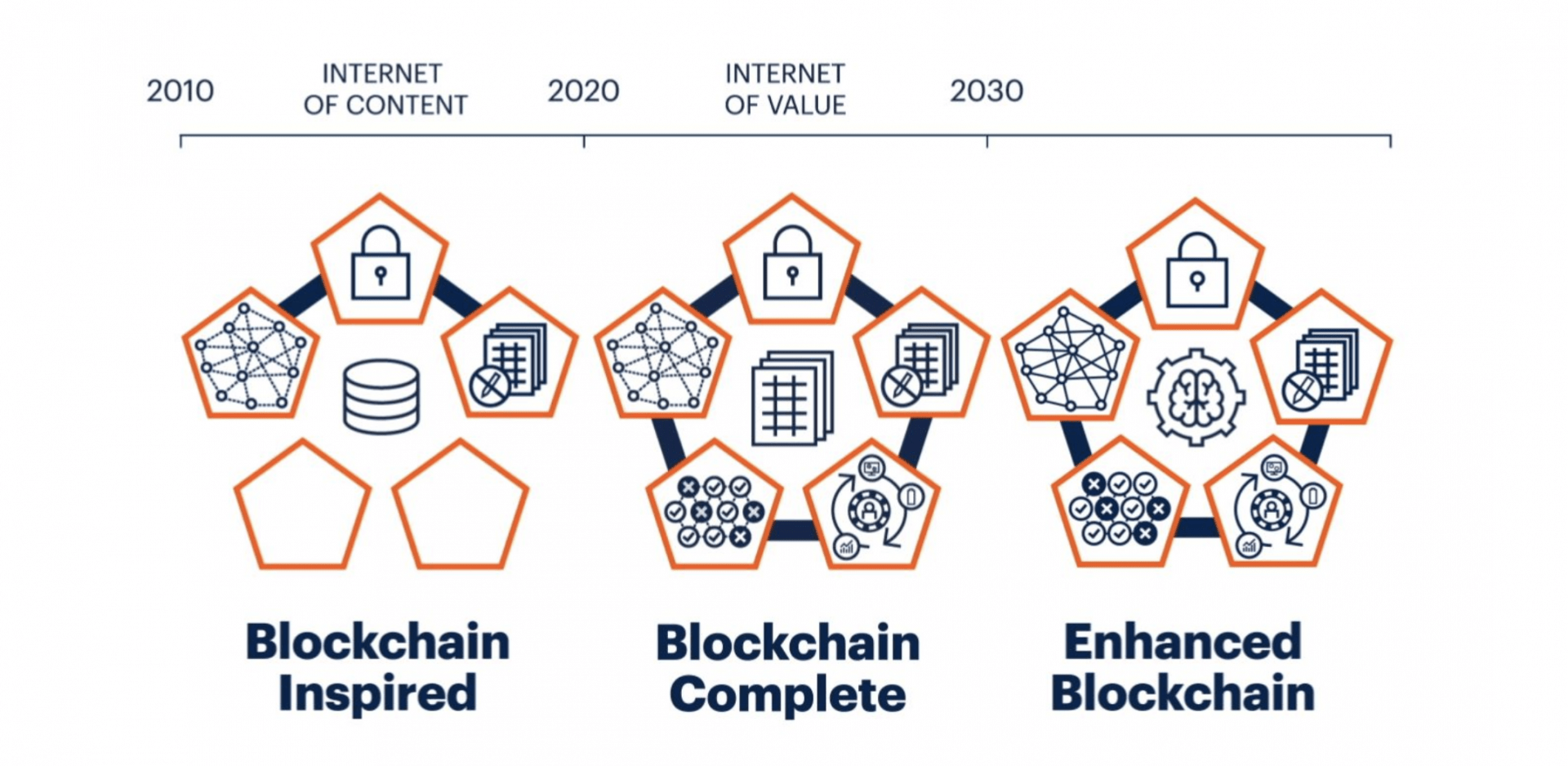 2010

INTERNET OF CONTENT

2020

INTERNET OF VALUE

2030

Blockchain Inspired

Blockchain Complete

Enhanced Blockchain